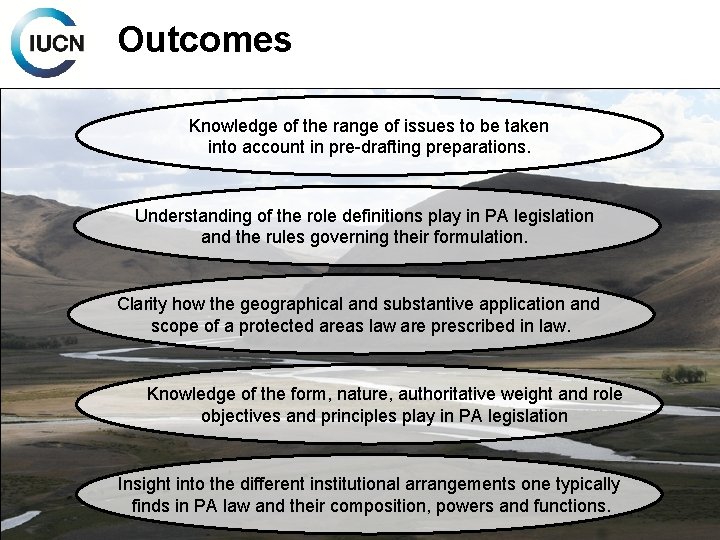 IUCN

Outcomes

Knowledge of the range of issues to be taken into account in pre-drafting preparations.

Understanding of the role definitions play in PA legislation and the rules governing their formulation.

Clarity how the geographical and substantive application and scope of a protected areas law are prescribed in law.

Knowledge of the form, nature, authoritative weight and role objectives and principles play in PA legislation

Insight into the different institutional arrangements one typically finds in PA law and their composition, powers and functions.